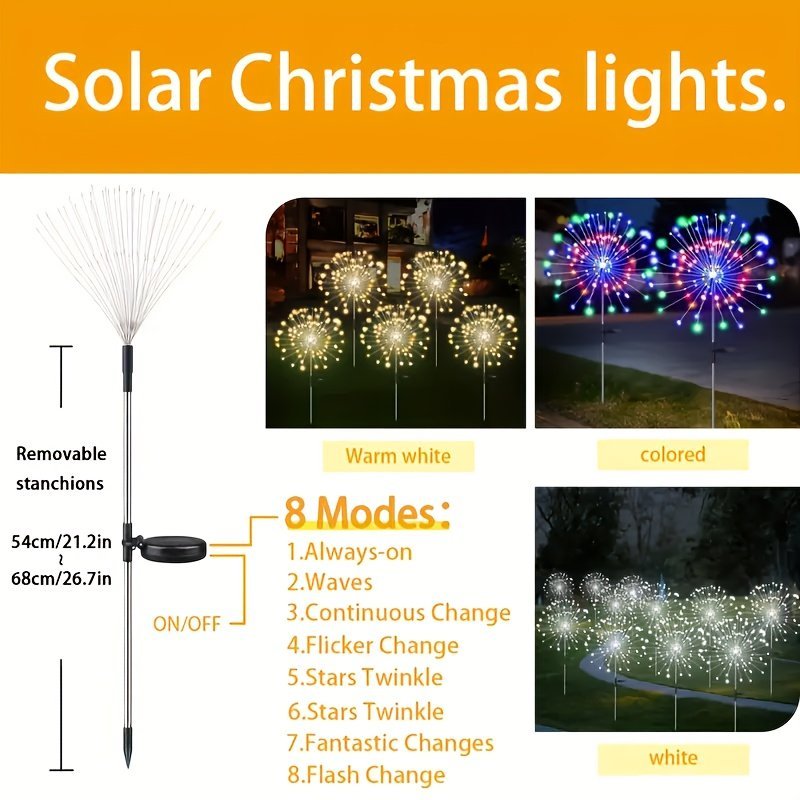 Solar Christmas lights.

Removable stanchions

54cm/21.2in
~
68cm/26.7in

ON/OFF

Warm white

colored

8 Modes:
1.Always-on
2.Waves
3.Continuous Change
4.Flicker Change
5.Stars Twinkle
6.Stars Twinkle
7.Fantastic Changes
8.Flash Change

white